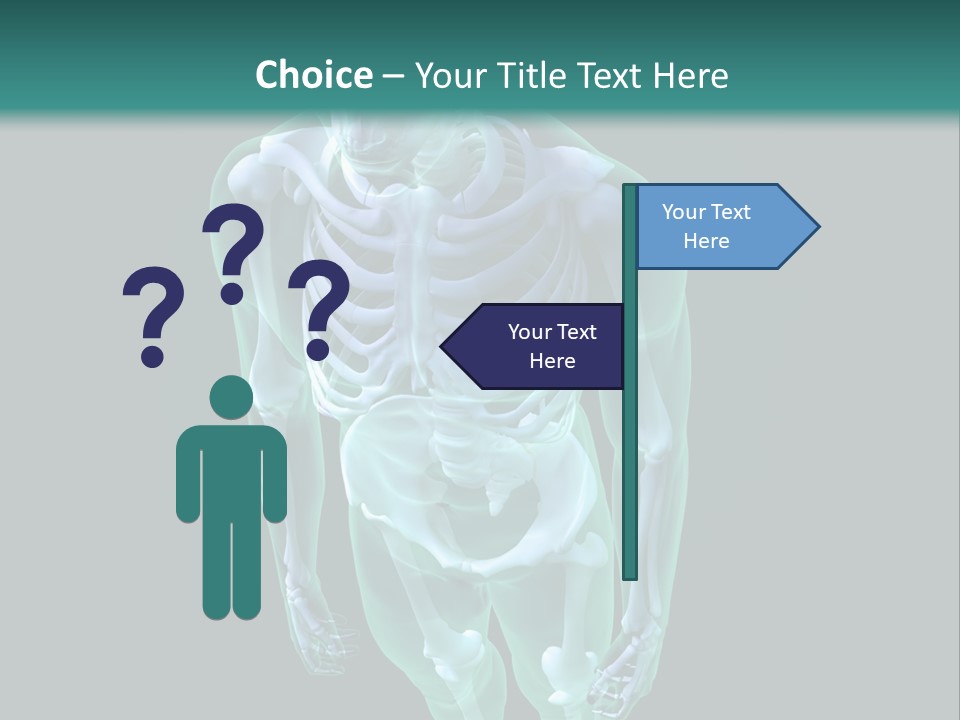 Choice – Your Title Text Here

? ? ?

Your Text Here

Your Text Here